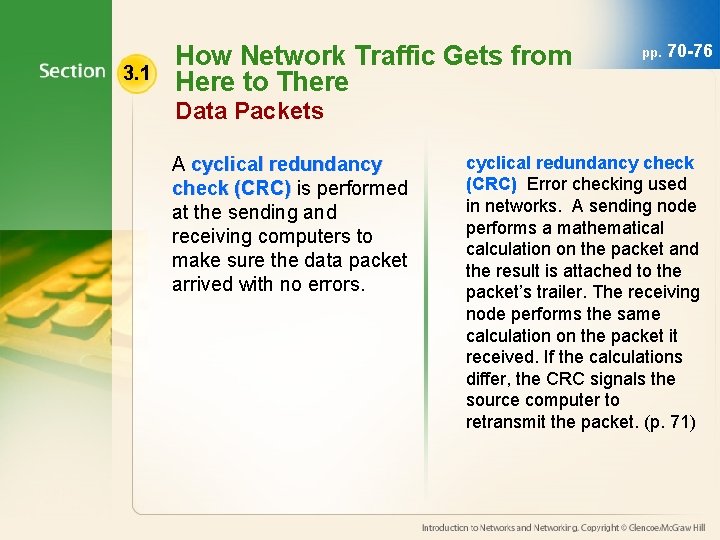 Section 3.1

How Network Traffic Gets from Here to There

pp. 70-76

Data Packets

A cyclical redundancy check (CRC) is performed at the sending and receiving computers to make sure the data packet arrived with no errors.

cyclical redundancy check (CRC) Error checking used in networks. A sending node performs a mathematical calculation on the packet and the result is attached to the packet's trailer. The receiving node performs the same calculation on the packet it received. If the calculations differ, the CRC signals the source computer to retransmit the packet. (p. 71)

Introduction to Networks and Networking. Copyright © Glencoe/McGraw Hill